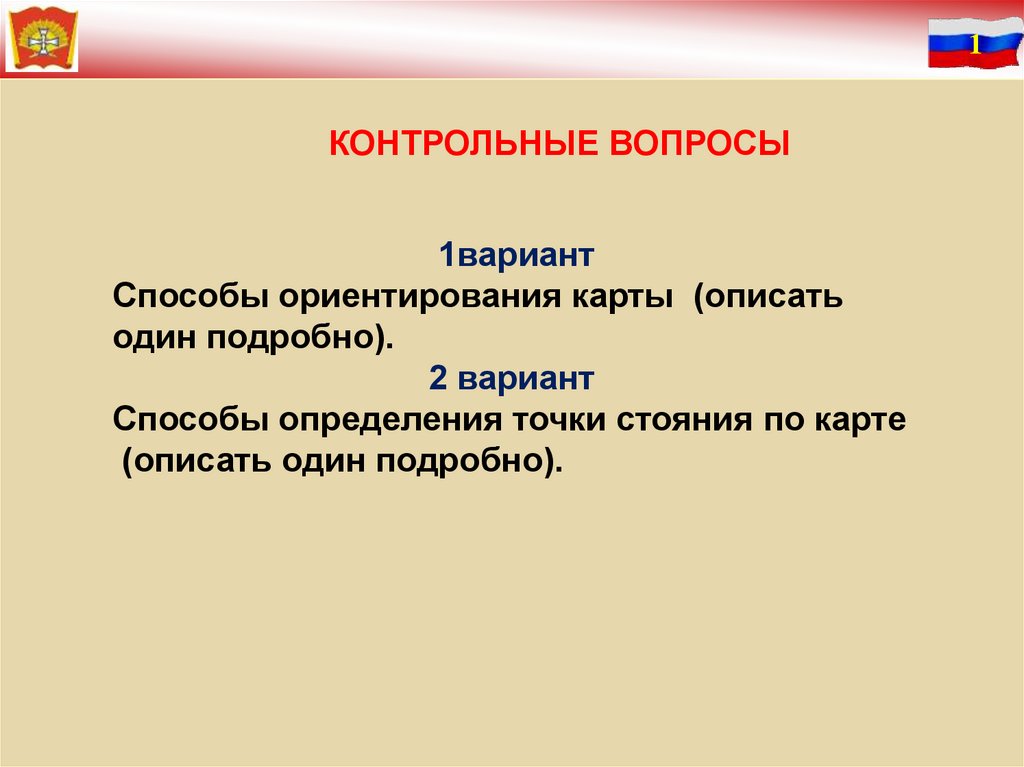 1

КОНТРОЛЬНЫЕ ВОПРОСЫ

1вариант

Способы ориентирования карты (описать один подробно).

2 вариант

Способы определения точки стояния по карте (описать один подробно).